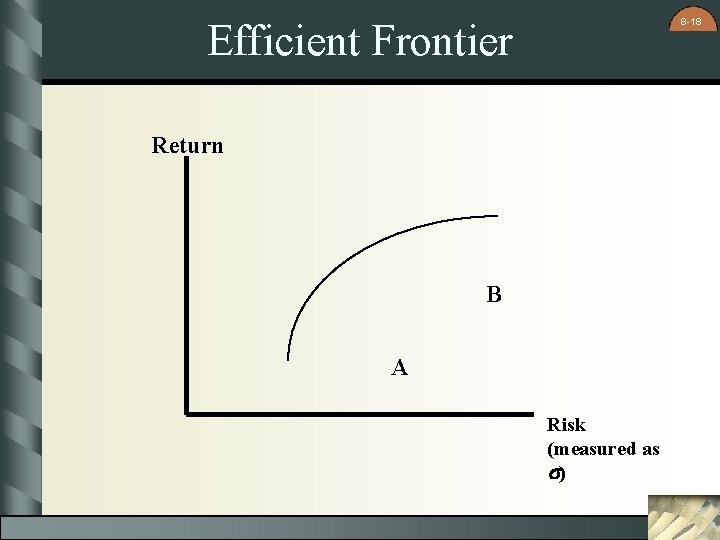 Efficient Frontier

8-18

Return

B

A

Risk (measured as $\sigma$)